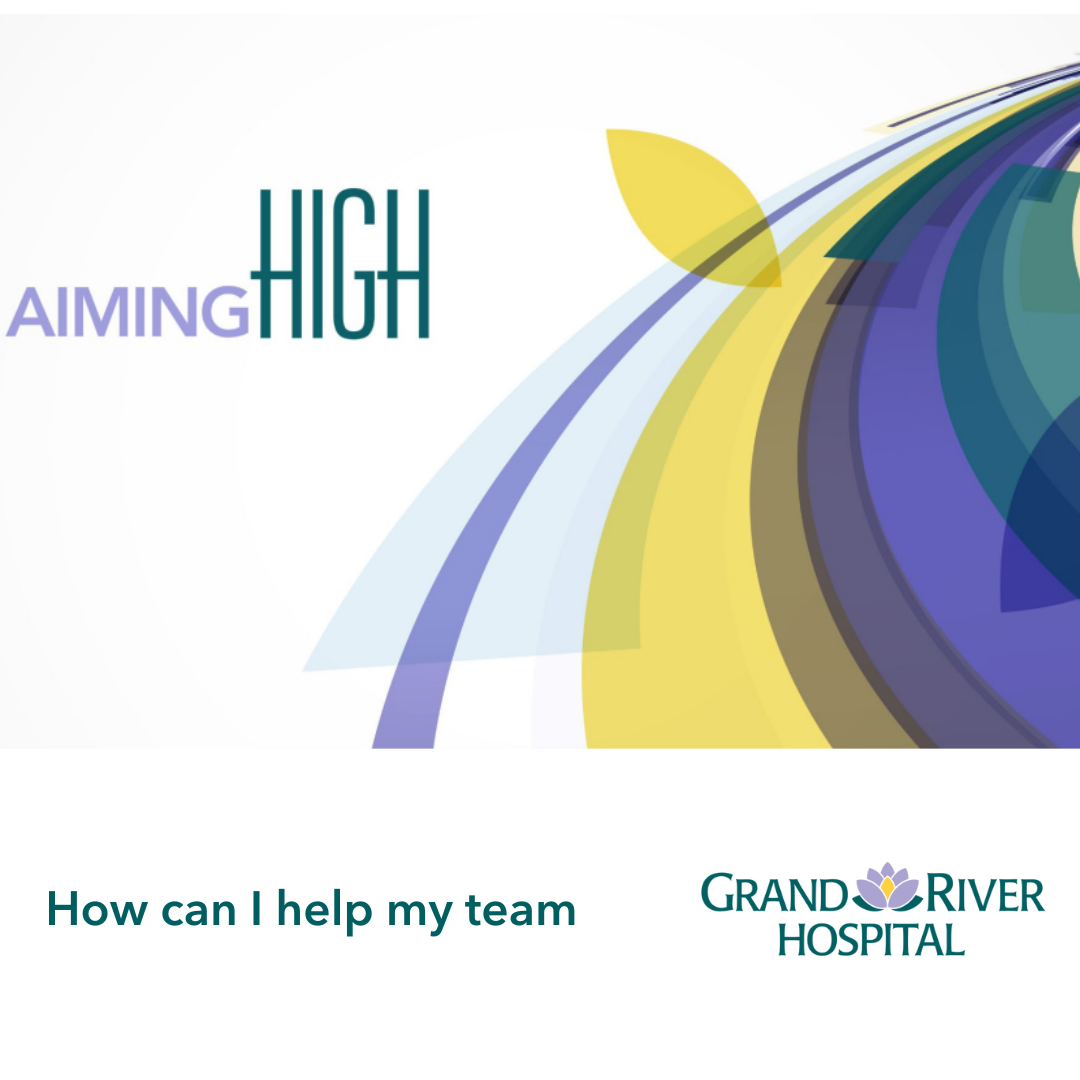 AIMING HIGH

How can I help my team

GRAND RIVER HOSPITAL